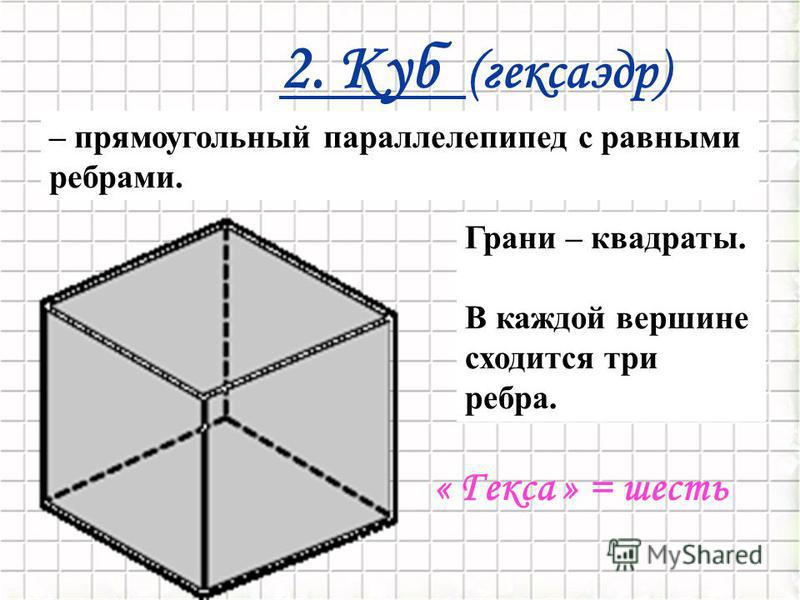 2. Куб (гексаэдр)

– прямоугольный параллелепипед с равными ребрами.

Грани – квадраты.

В каждой вершине сходится три ребра.

« Гекса » = шесть

MyShared